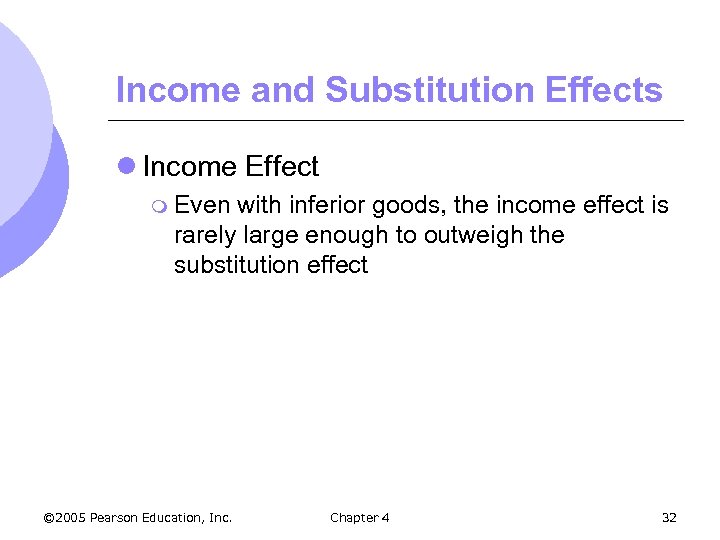 Income and Substitution Effects

Income Effect

Even with inferior goods, the income effect is rarely large enough to outweigh the substitution effect

©2005 Pearson Education, Inc.

Chapter 4

32